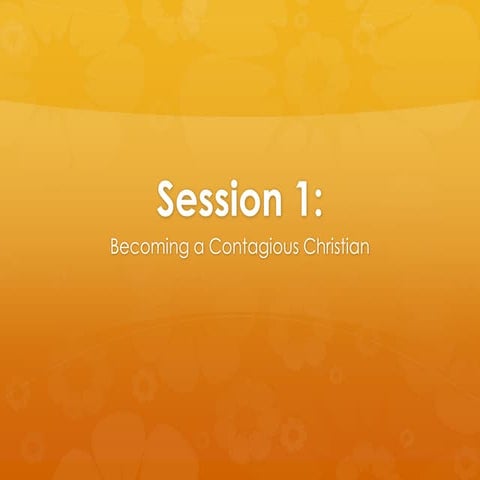 Session 1:

Becoming a Contagious Christian